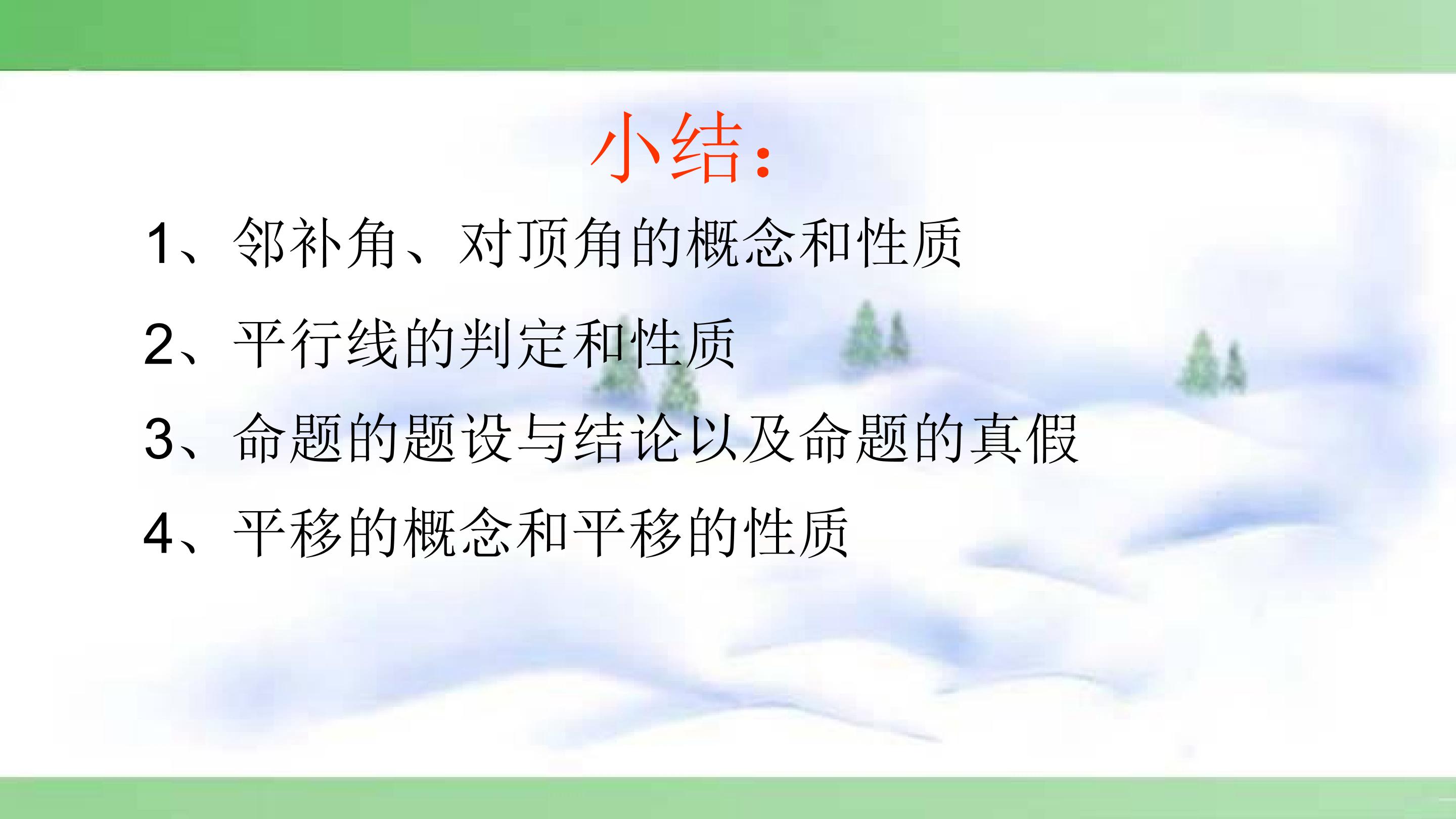 小结:

1、邻补角、对顶角的概念和性质

2、平行线的判定和性质

3、命题的题设与结论以及命题的真假

4、平移的概念和平移的性质